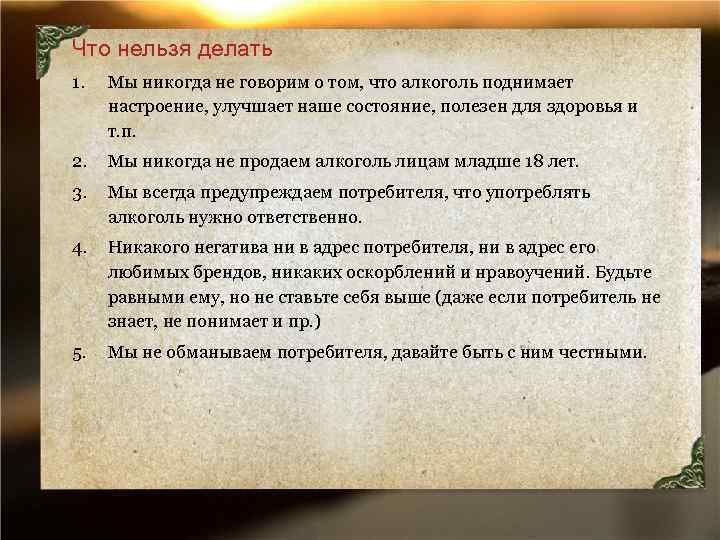 Что нельзя делать

1. Мы никогда не говорим о том, что алкоголь поднимает настроение, улучшает наше состояние, полезен для здоровья и т.п.

2. Мы никогда не продаем алкоголь лицам младше 18 лет.

3. Мы всегда предупреждаем потребителя, что употреблять алкоголь нужно ответственно.

4. Никакого негатива ни в адрес потребителя, ни в адрес его любимых брендов, никаких оскорблений и нравоучений. Будьте равными ему, но не ставьте себя выше (даже если потребитель не знает, не понимает и пр.)

5. Мы не обманываем потребителя, давайте быть с ним честными.